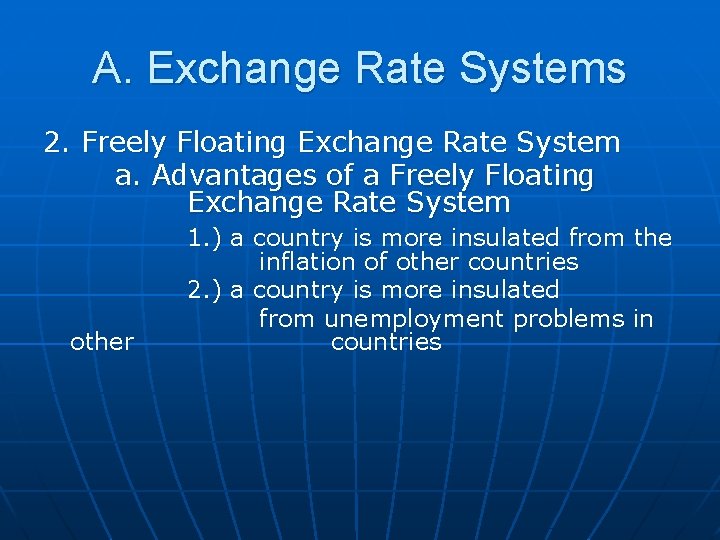 A. Exchange Rate Systems

2. Freely Floating Exchange Rate System
a. Advantages of a Freely Floating Exchange Rate System
1.) a country is more insulated from the inflation of other countries
2.) a country is more insulated from unemployment problems in other countries